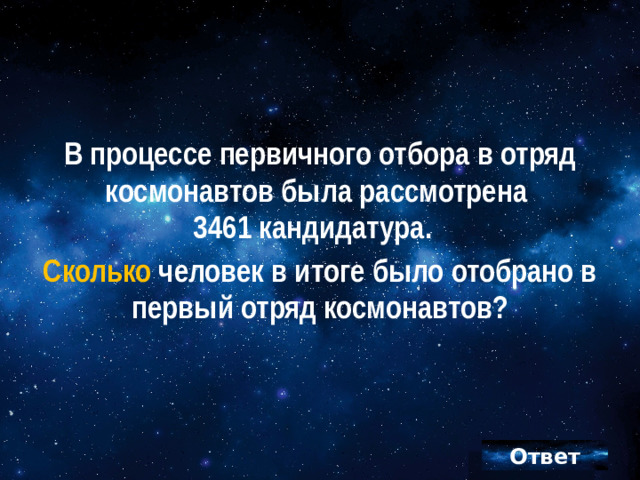 В процессе первичного отбора в отряд космонавтов была рассмотрена 3461 кандидатура.

Сколько человек в итоге было отобрано в первый отряд космонавтов?

Ответ